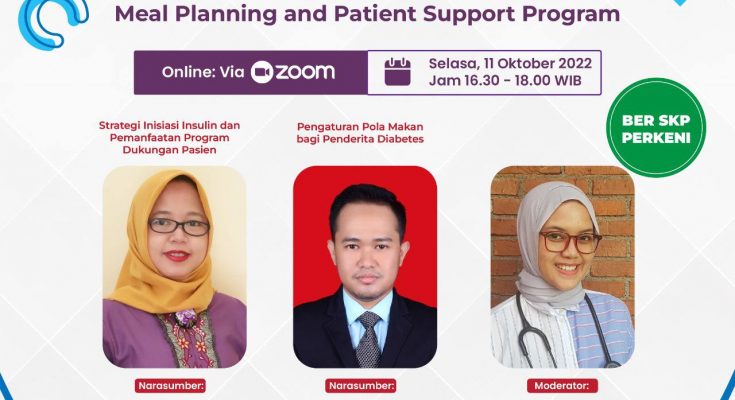 Meal Planning and Patient Support Program

Online: Via zoom

Selasa, 11 Oktober 2022
Jam 16.30 - 18.00 WIB

BER SKP PERKENI

Strategi Inisiasi Insulin dan Pemanfaatan Program Dukungan Pasien

Pengaturan Pola Makan bagi Penderita Diabetes

Narasumber:

Narasumber:

Moderator: